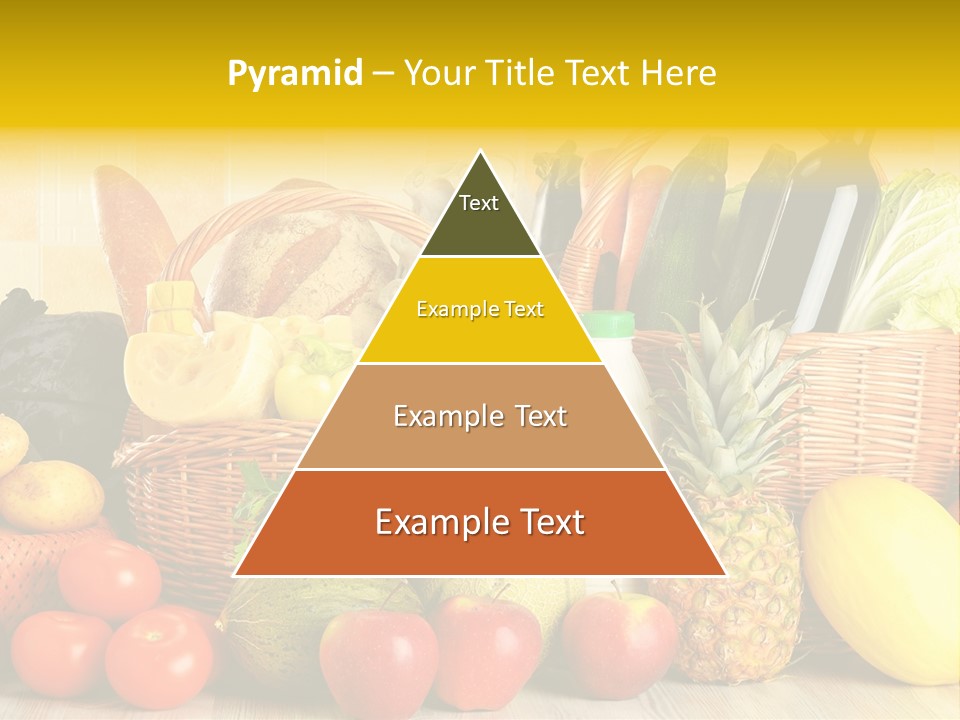 Pyramid – Your Title Text Here

Text

Example Text

Example Text

Example Text